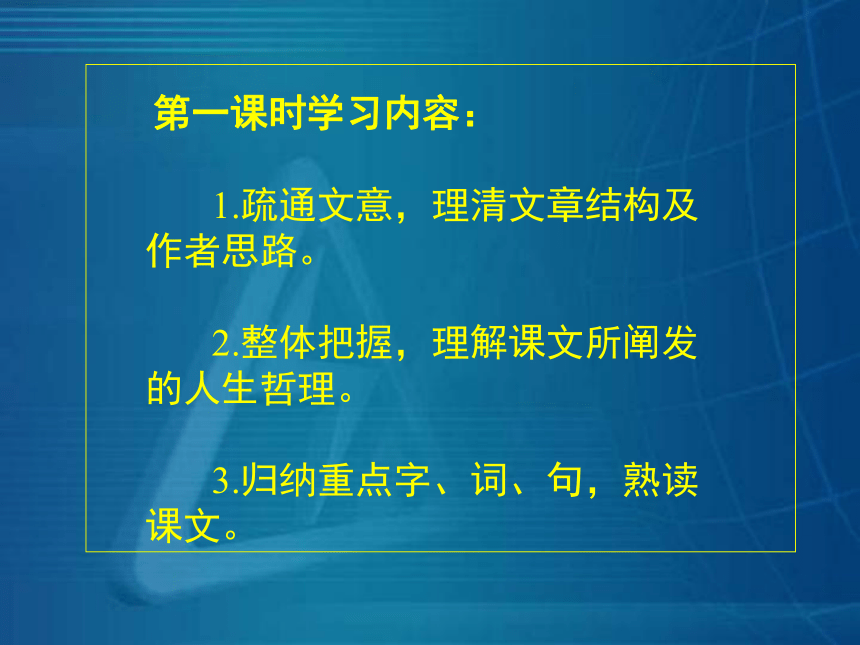 第一课时学习内容：

1.疏通文意，理清文章结构及作者思路。

2.整体把握，理解课文所阐发的人生哲理。

3.归纳重点字、词、句，熟读课文。